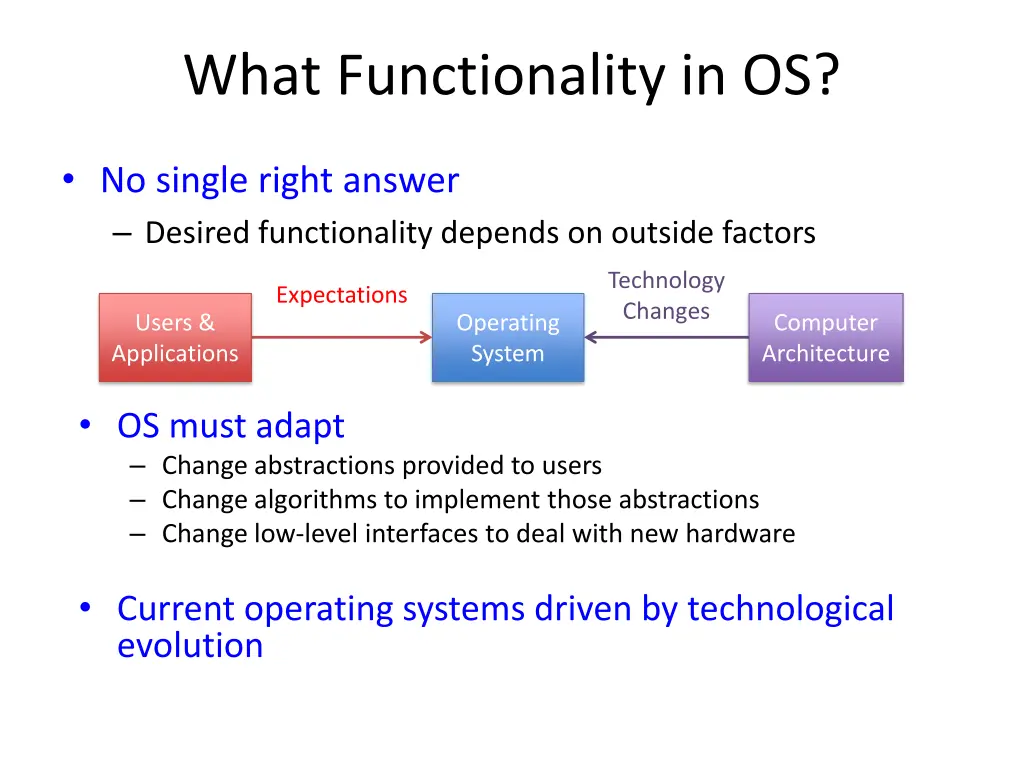 What Functionality in OS?

• No single right answer
– Desired functionality depends on outside factors

Users & Applications

Expectations

Operating System

Technology Changes

Computer Architecture

• OS must adapt
– Change abstractions provided to users
– Change algorithms to implement those abstractions
– Change low-level interfaces to deal with new hardware

• Current operating systems driven by technological evolution